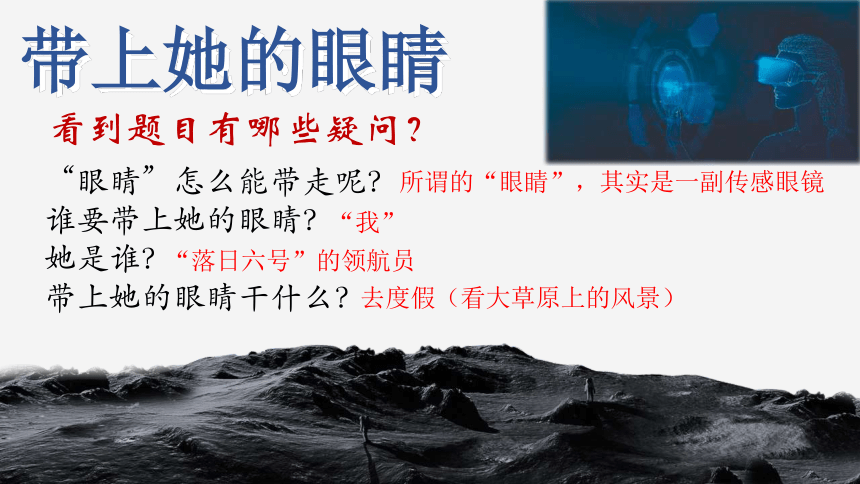 带上她的眼睛

看到题目有哪些疑问？

“眼睛”怎么能带走呢？所谓的“眼睛”，其实是一副传感眼镜
谁要带上她的眼睛？“我”
她是谁？“落日六号”的领航员
带上她的眼睛干什么？去度假（看大草原上的风景）